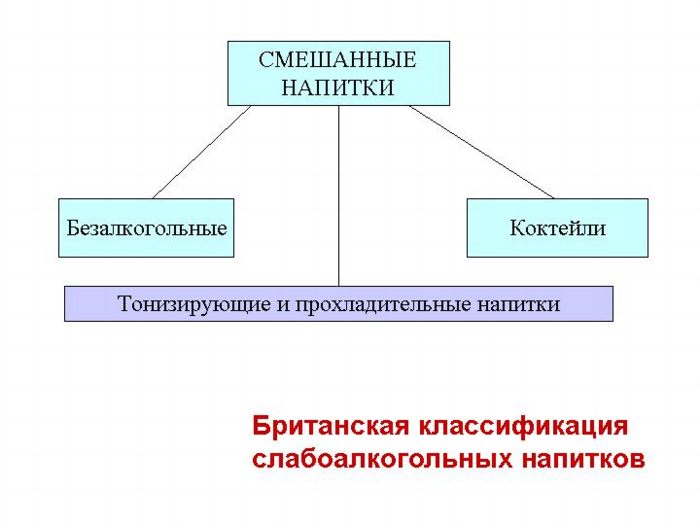 СМЕШАННЫЕ НАПИТКИ

Безалкогольные

Коктейли

Тонизирующие и прохладительные напитки

Британская классификация слабоалкогольных напитков